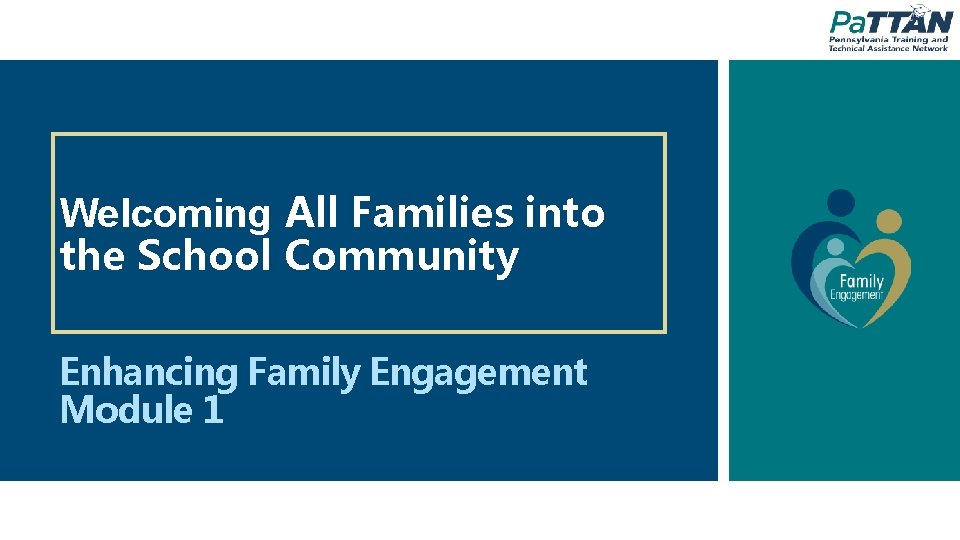 PaTTAN
Pennsylvania Training and Technical Assistance Network

Welcoming All Families into the School Community

Enhancing Family Engagement Module 1

Family Engagement